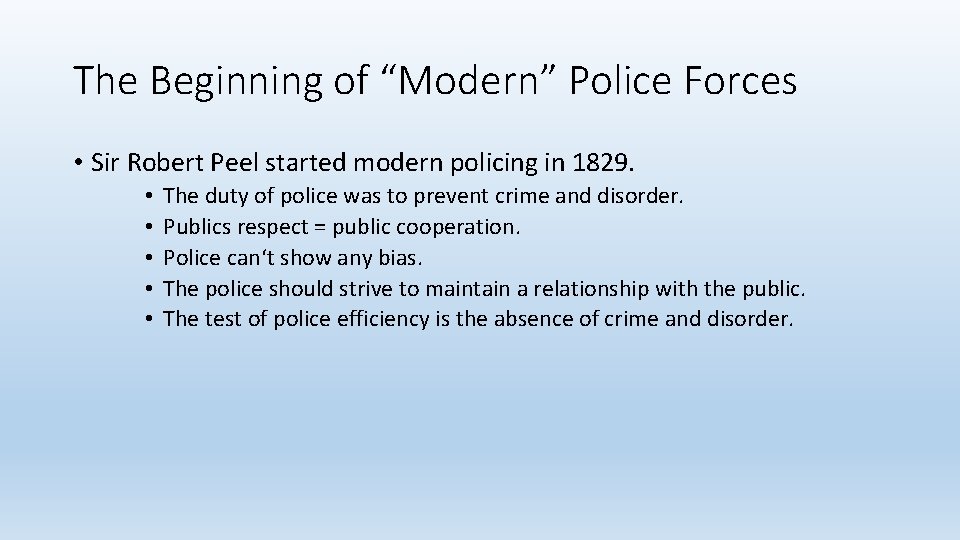 The Beginning of “Modern” Police Forces

• Sir Robert Peel started modern policing in 1829.

• The duty of police was to prevent crime and disorder.
• Publics respect = public cooperation.
• Police can‘t show any bias.
• The police should strive to maintain a relationship with the public.
• The test of police efficiency is the absence of crime and disorder.